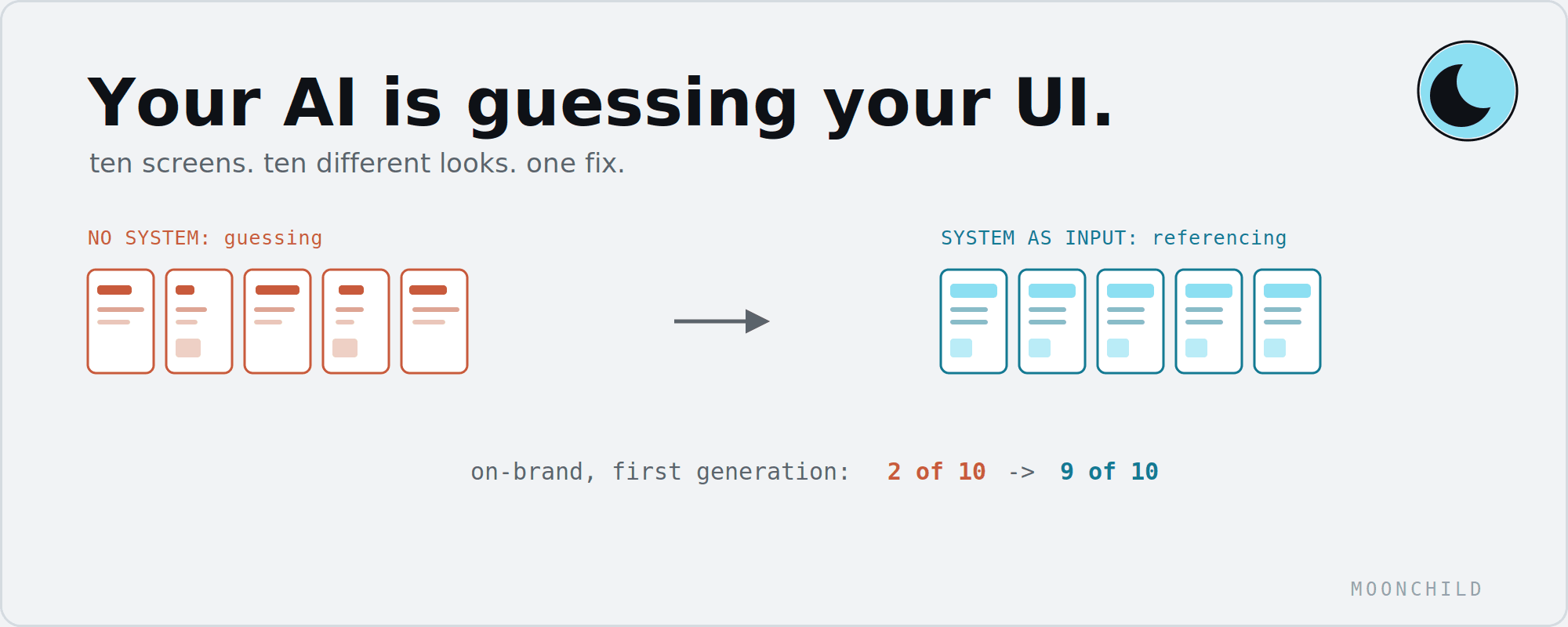 Your AI is guessing your UI.

ten screens. ten different looks. one fix.

NO SYSTEM: guessing

SYSTEM AS INPUT: referencing

on-brand, first generation: 2 of 10 -> 9 of 10

MOONCHILD